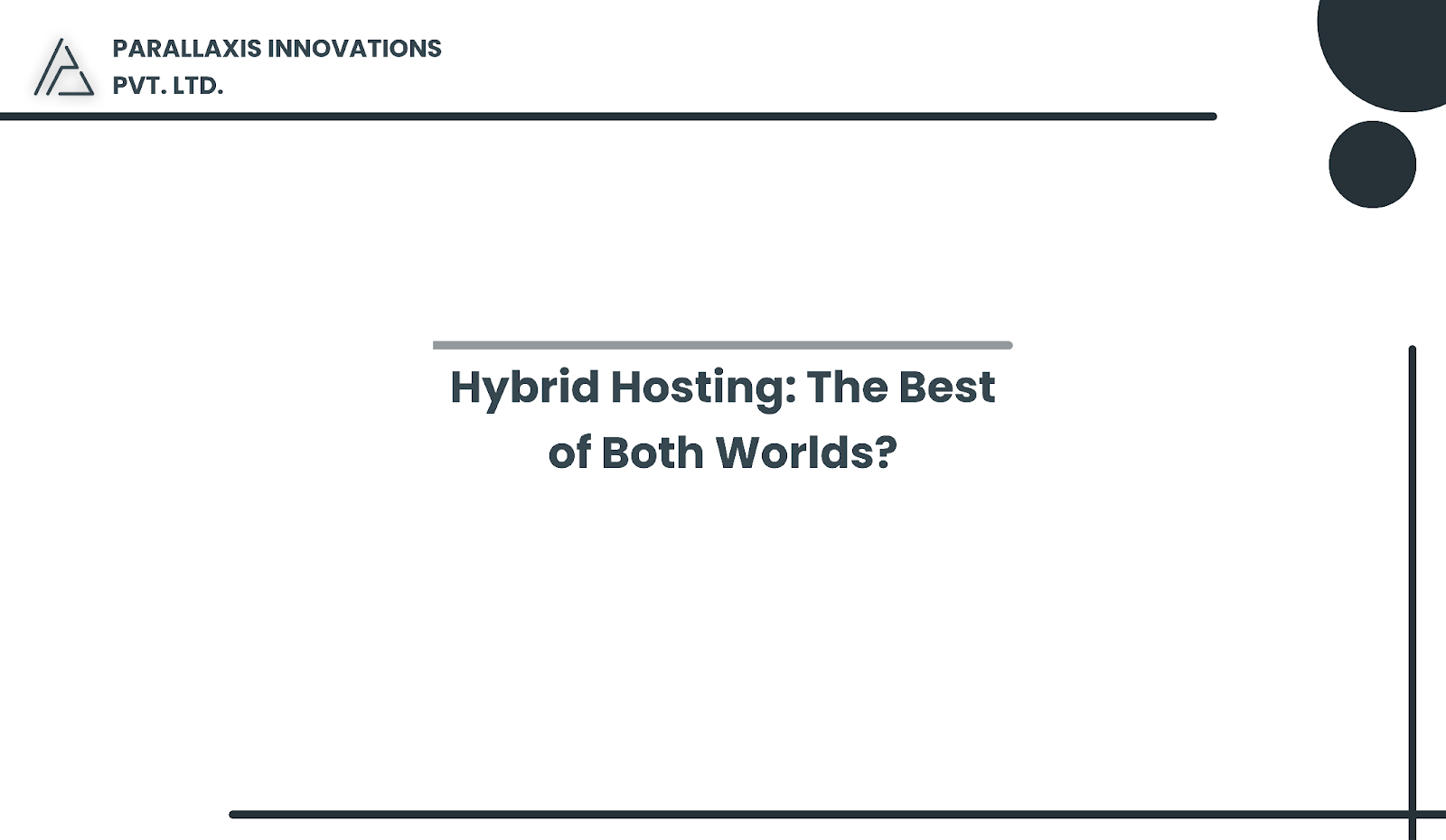 PARALLAXIS INNOVATIONS
PVT. LTD.

Hybrid Hosting: The Best of Both Worlds?